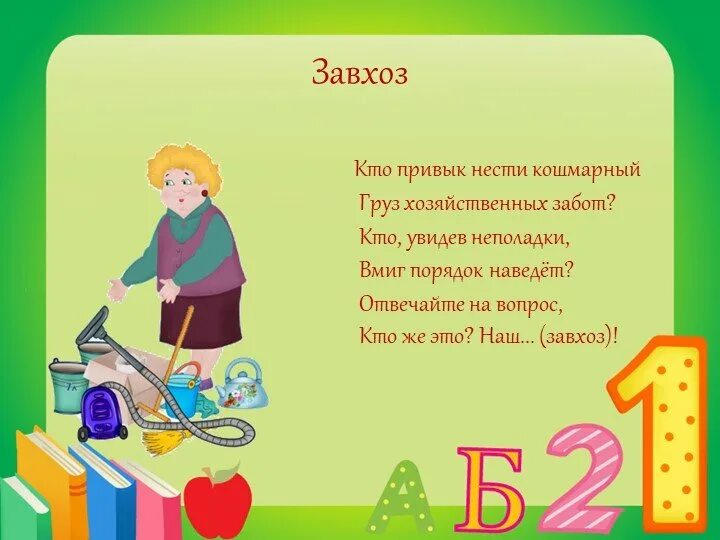 Завхоз

Кто привык нести кошмарный
Груз хозяйственных забот?
Кто, увидев неполадки,
Вмиг порядок наведёт?
Отвечайте на вопрос,
Кто же это? Наш... (завхоз)!

А Б 2 1